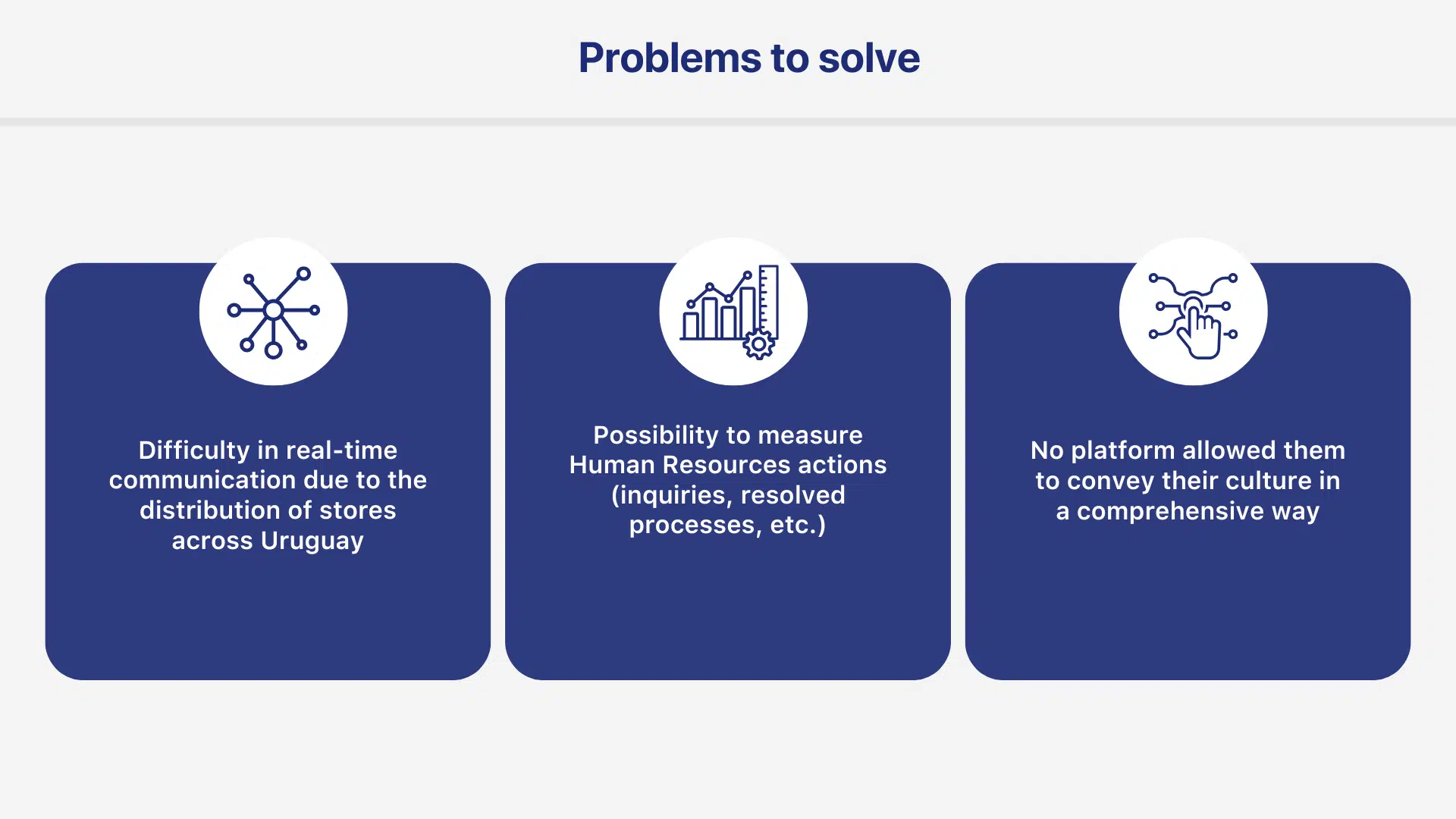 Problems to solve

Difficulty in real-time communication due to the distribution of stores across Uruguay

Possibility to measure Human Resources actions (inquiries, resolved processes, etc.)

No platform allowed them to convey their culture in a comprehensive way